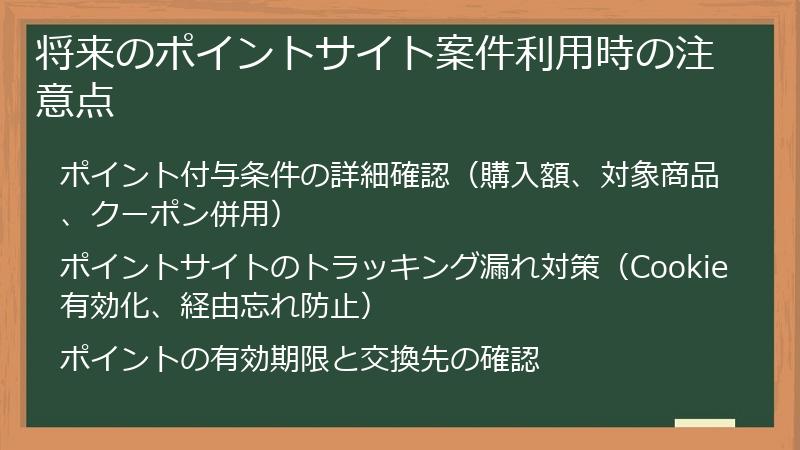 将来のポイントサイト案件利用時の注意点

ポイント付与条件の詳細確認（購入額、対象商品、クーポン併用）

ポイントサイトのトラッキング漏れ対策（Cookie有効化、経由忘れ防止）

ポイントの有効期限と交換先の確認